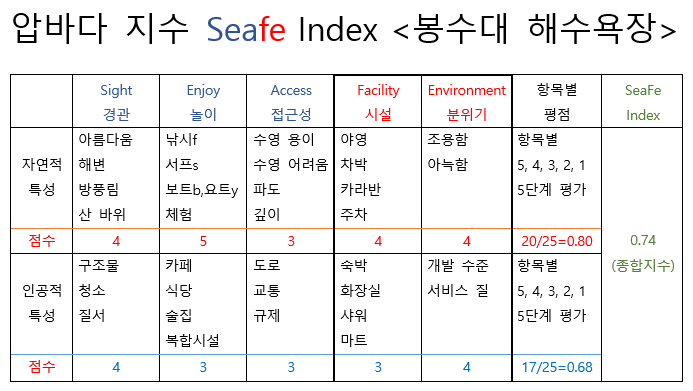 압바다 지수 Seafe Index <봉수대 해수욕장>

|  | Sight 경관 | Enjoy 놀이 | Access 접근성 | Facility 시설 | Environment 분위기 | 항목별 평점 | SeaFe Index |
|---|---|---|---|---|---|---|---|
| 자연적 특성 | 아름다움 해변 방풍림 산 바위 | 낚시f 서프s 보트b,요트y 체험 | 수영 용이 수영 어려움 파도 깊이 | 야영 차박 카라반 주차 | 조용함 아늑함 | 항목별 5, 4, 3, 2, 1 5단계 평가 | 0.74 (종합지수) |
| 점수 | 4 | 5 | 3 | 4 | 4 | 20/25=0.80 | |
| 인공적 특성 | 구조물 청소 질서 | 카페 식당 술집 복합시설 | 도로 교통 규제 | 숙박 화장실 샤워 마트 | 개발 수준 서비스 질 | 항목별 5, 4, 3, 2, 1 5단계 평가 | |
| 점수 | 4 | 3 | 3 | 3 | 4 | 17/25=0.68 | |